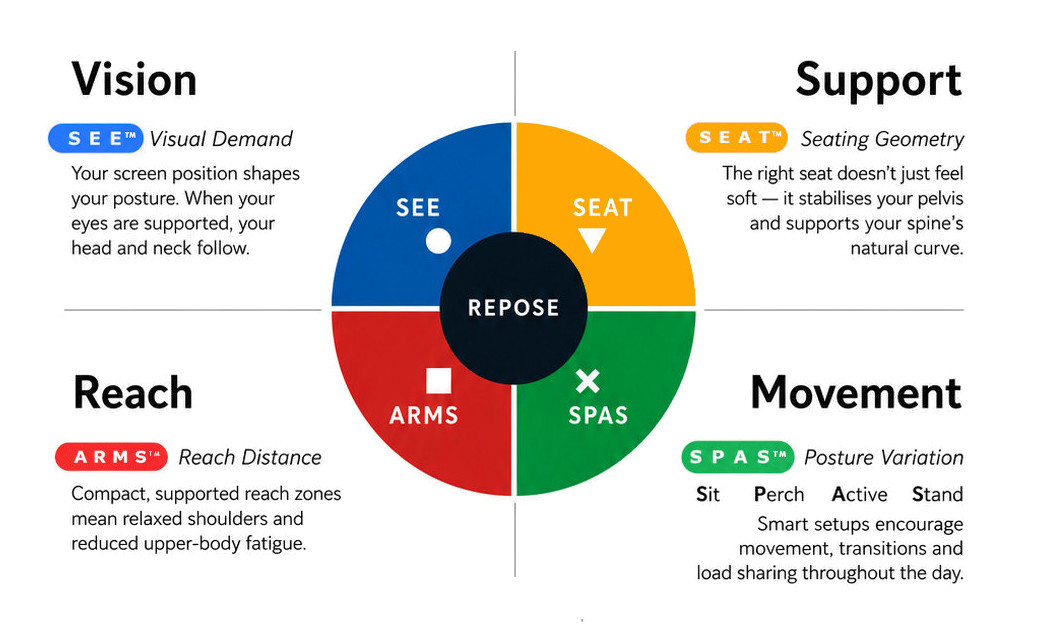 Vision

SEE™ Visual Demand

Your screen position shapes your posture. When your eyes are supported, your head and neck follow.

Support

SEAT™ Seating Geometry

The right seat doesn't just feel soft — it stabilises your pelvis and supports your spine's natural curve.

SEE

SEAT

REPOSE

ARMS

SPAS

Reach

ARMS™ Reach Distance

Compact, supported reach zones mean relaxed shoulders and reduced upper-body fatigue.

Movement

SPAS™ Posture Variation

Sit Perch Active Stand

Smart setups encourage movement, transitions and load sharing throughout the day.